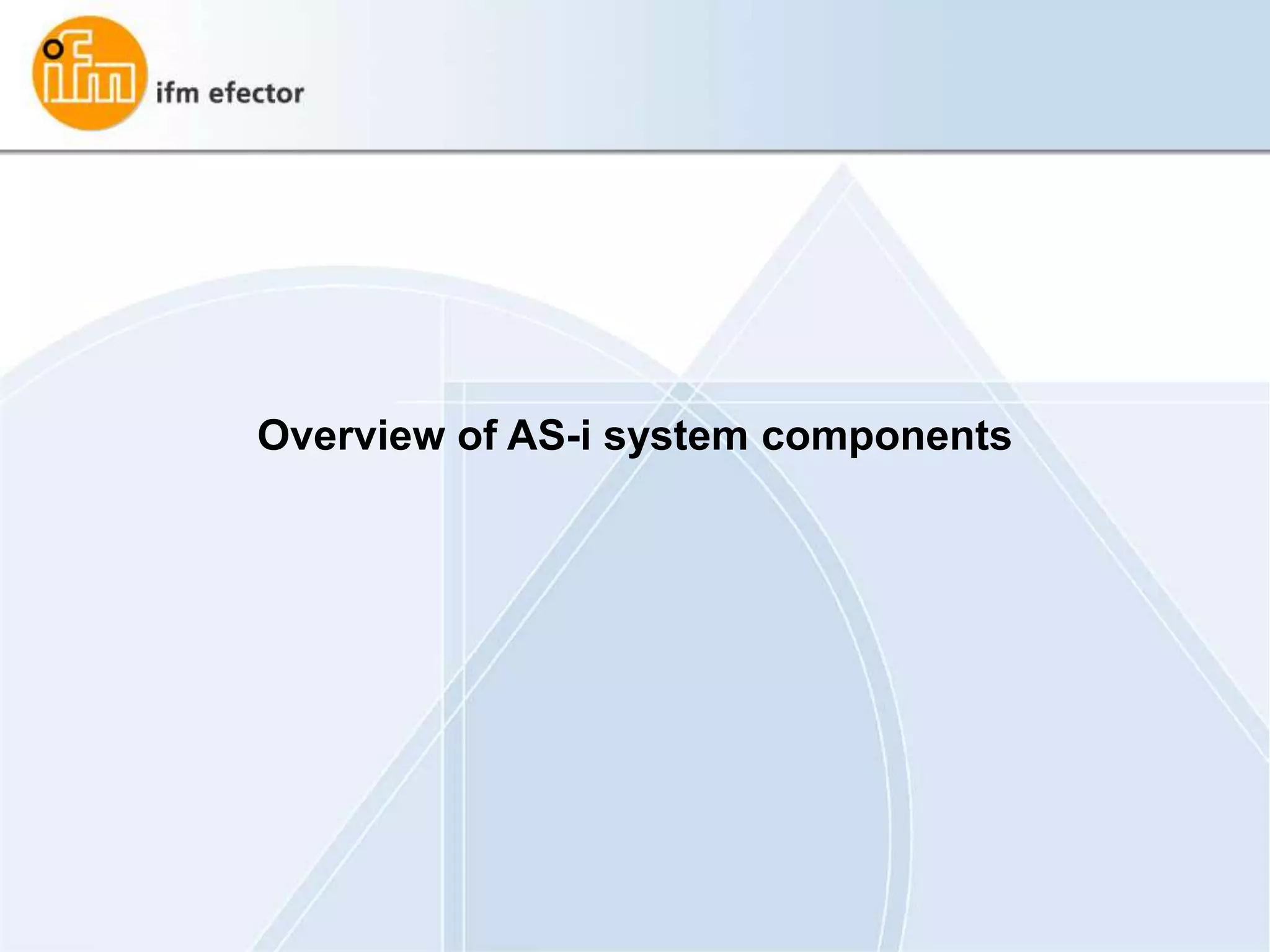 ifm

ifm efector

Overview of AS-i system components